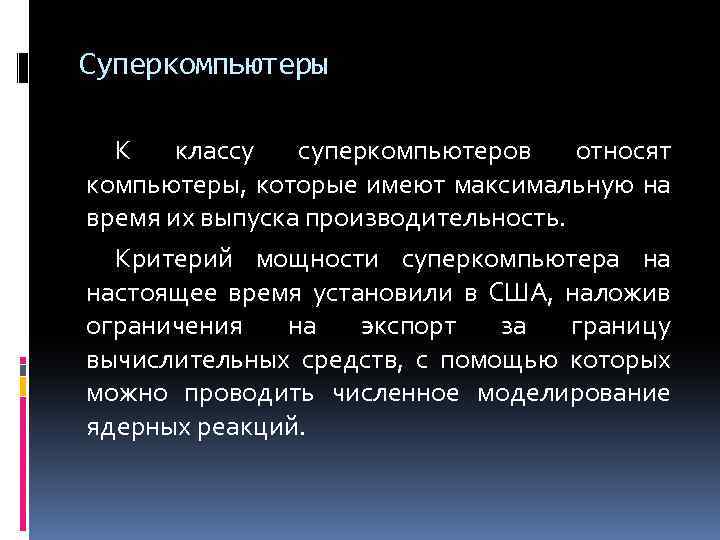 Суперкомпьютеры

К классу суперкомпьютеров относят компьютеры, которые имеют максимальную на время их выпуска производительность.

Критерий мощности суперкомпьютера на настоящее время установили в США, наложив ограничения на экспорт за границу вычислительных средств, с помощью которых можно проводить численное моделирование ядерных реакций.